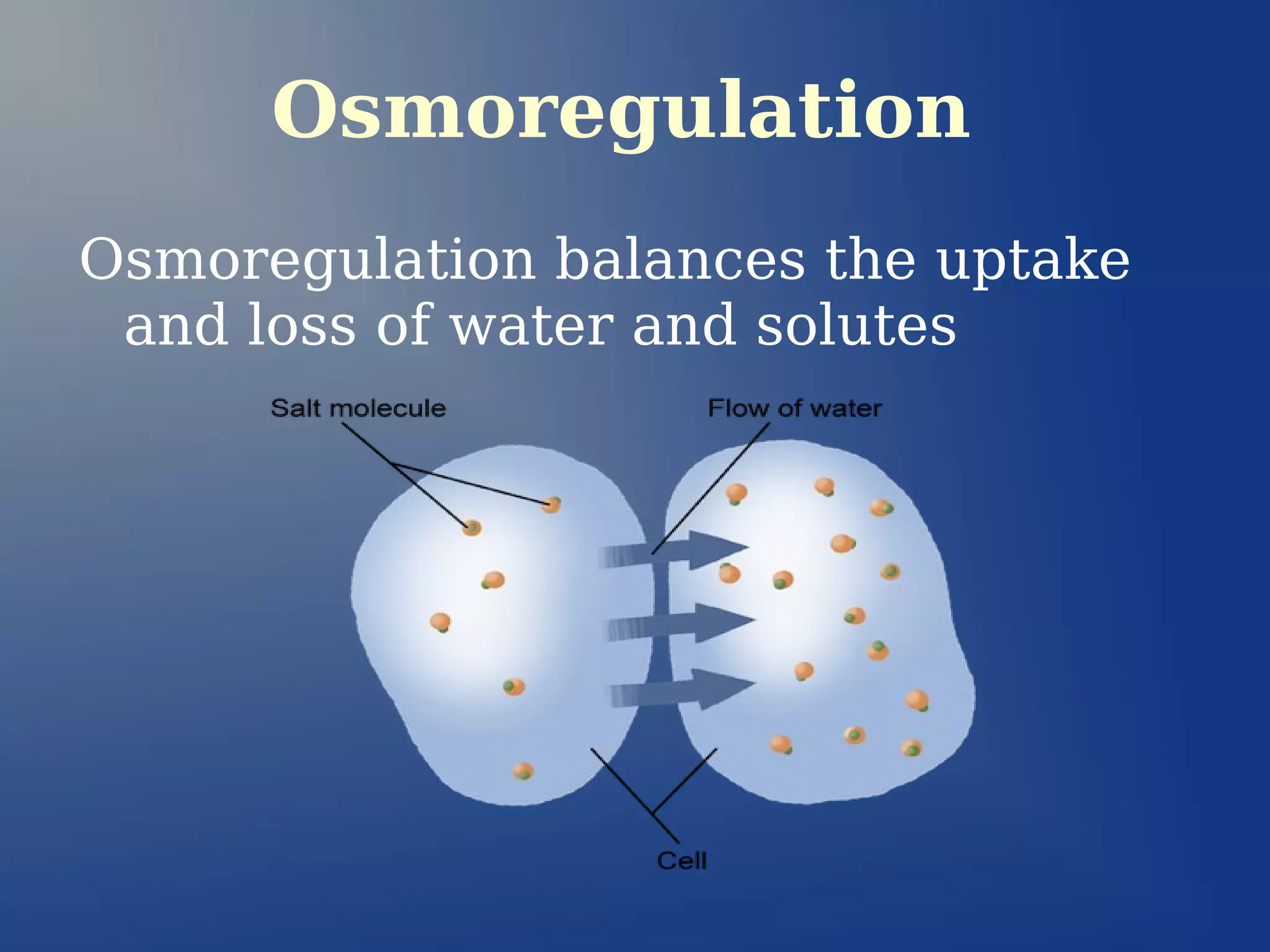 Osmoregulation

Osmoregulation balances the uptake and loss of water and solutes

Salt molecule

Flow of water

Cell